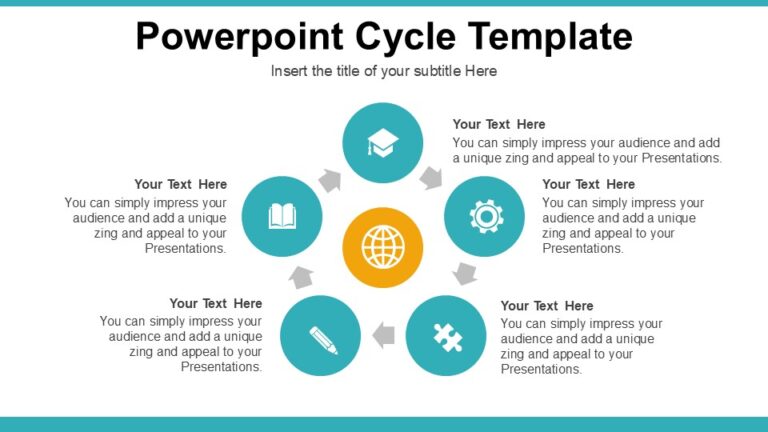 Powerpoint Cycle Template

Insert the title of your subtitle Here

Your Text Here
You can simply impress your audience and add a unique zing and appeal to your Presentations.

Your Text Here
You can simply impress your audience and add a unique zing and appeal to your Presentations.

Your Text Here
You can simply impress your audience and add a unique zing and appeal to your Presentations.

Your Text Here
You can simply impress your audience and add a unique zing and appeal to your Presentations.

Your Text Here
You can simply impress your audience and add a unique zing and appeal to your Presentations.